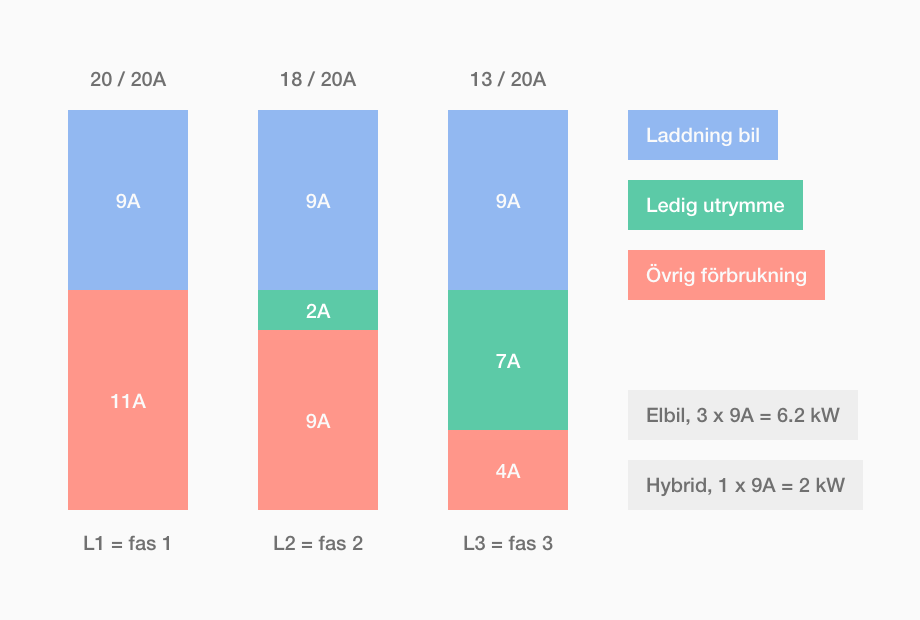 20 / 20A

9A

11A

L1 = fas 1

18 / 20A

9A

2A

9A

L2 = fas 2

13 / 20A

9A

7A

4A

L3 = fas 3

Laddning bil

Ledig utrymme

Övrig förbrukning

Elbil, 3 x 9A = 6.2 kW

Hybrid, 1 x 9A = 2 kW